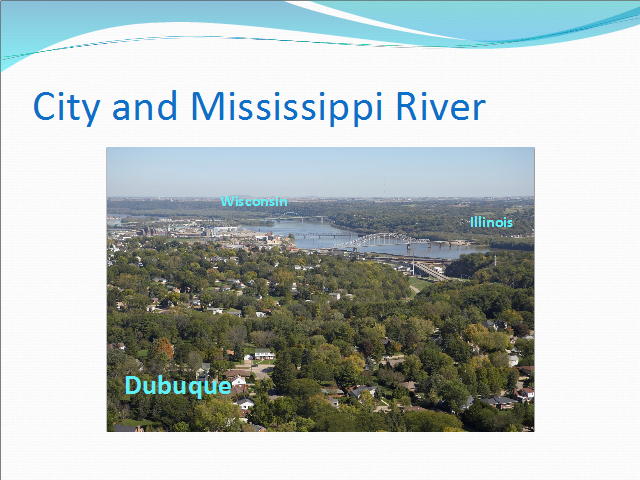 City and Mississippi River

Wisconsin

Illinois

Dubuque